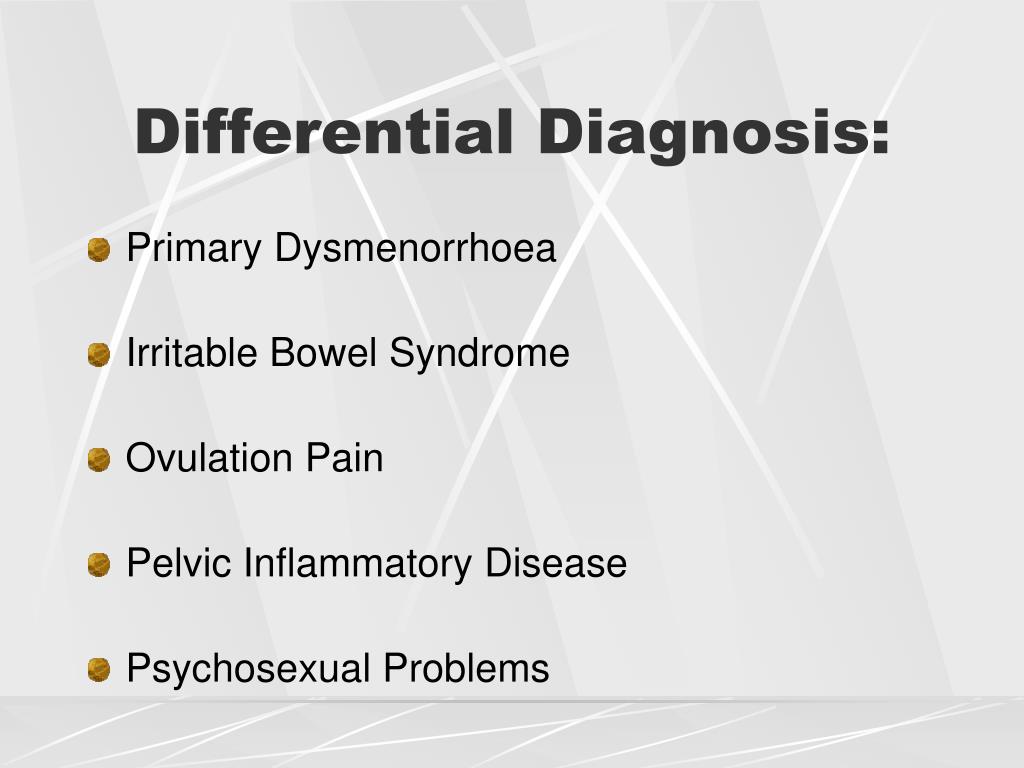 Differential Diagnosis:

Primary Dysmenorrhoea

Irritable Bowel Syndrome

Ovulation Pain

Pelvic Inflammatory Disease

Psychosexual Problems